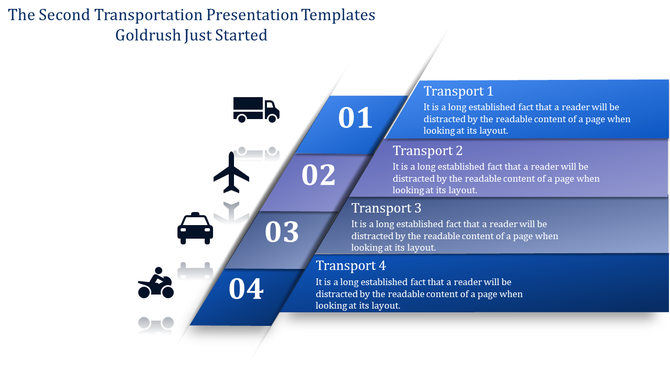 The Second Transportation Presentation Templates Goldrush Just Started

01

Transport 1
It is a long established fact that a reader will be distracted by the readable content of a page when looking at its layout.

02

Transport 2
It is a long established fact that a reader will be distracted by the readable content of a page when looking at its layout.

03

Transport 3
It is a long established fact that a reader will be distracted by the readable content of a page when looking at its layout.

04

Transport 4
It is a long established fact that a reader will be distracted by the readable content of a page when looking at its layout.